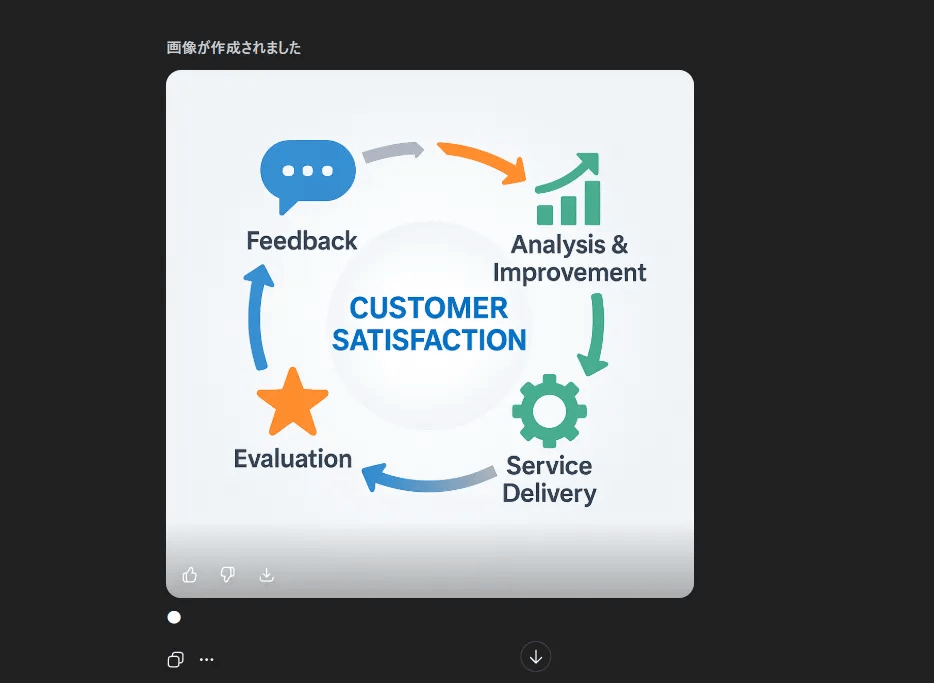 画像が作成されました

Feedback

Analysis & Improvement

CUSTOMER SATISFACTION

Evaluation

Service Delivery